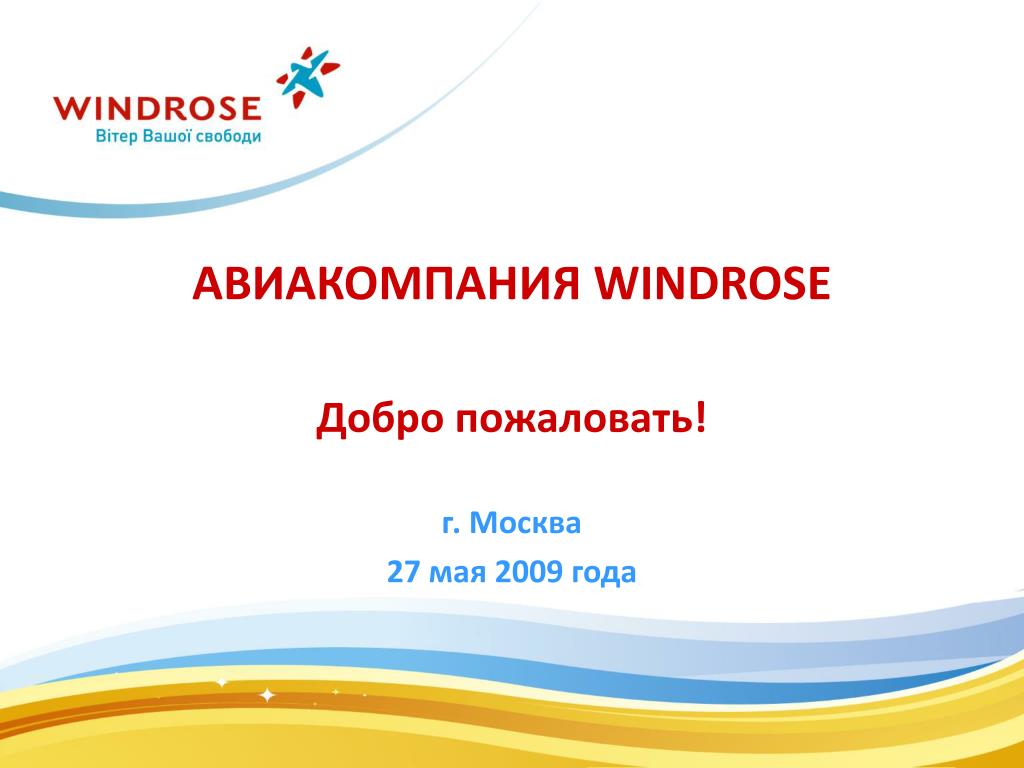 WINDROSE
Вітер Вашої свободи

АВИАКОМПАНИЯ WINDROSE

Добро пожаловать!

г. Москва

27 мая 2009 года